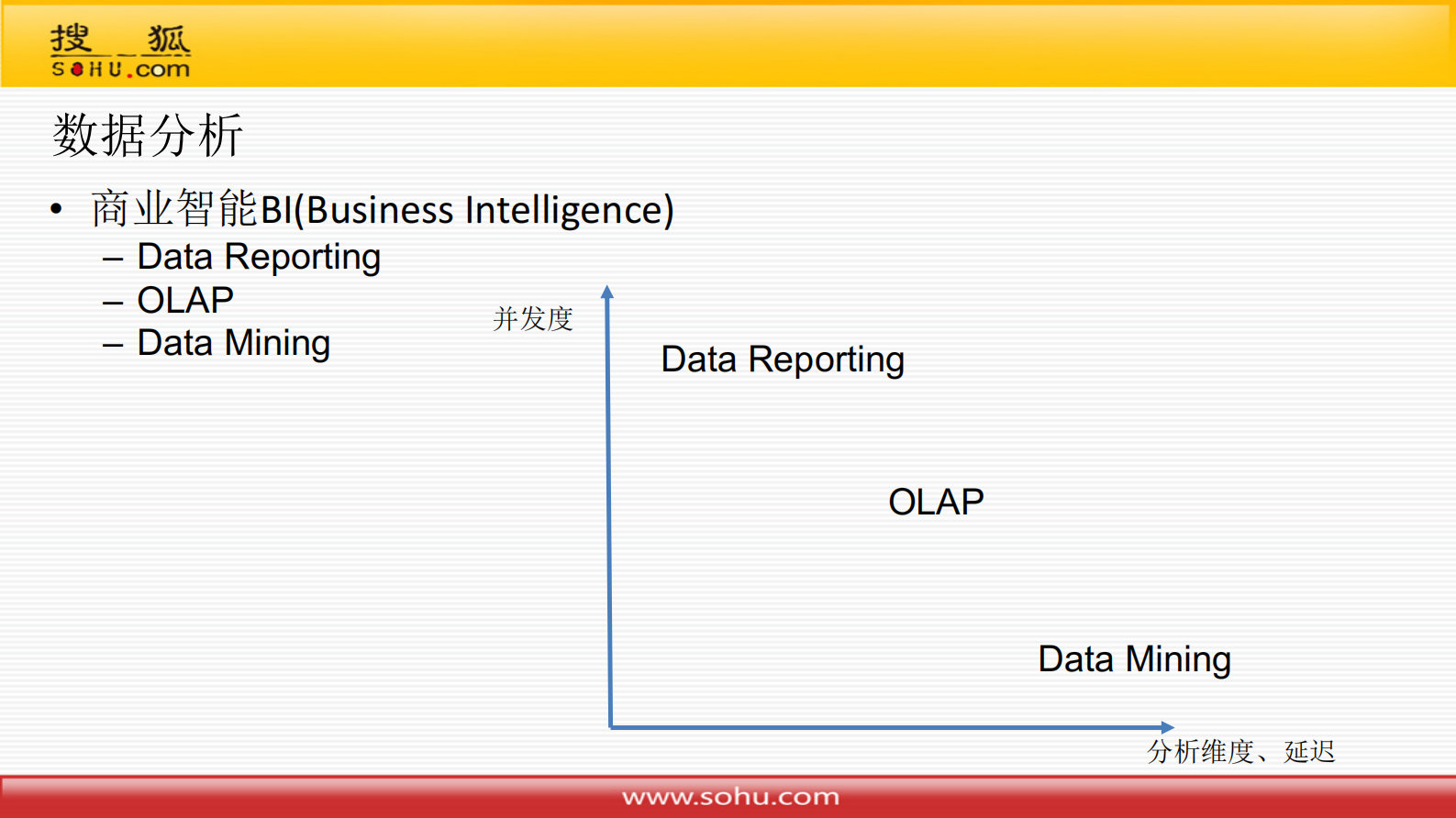 搜狐
SOHU.com

数据分析

• 商业智能BI(Business Intelligence)
– Data Reporting
– OLAP
– Data Mining

并发度

Data Reporting

OLAP

Data Mining

分析维度、延迟

www.sohu.com